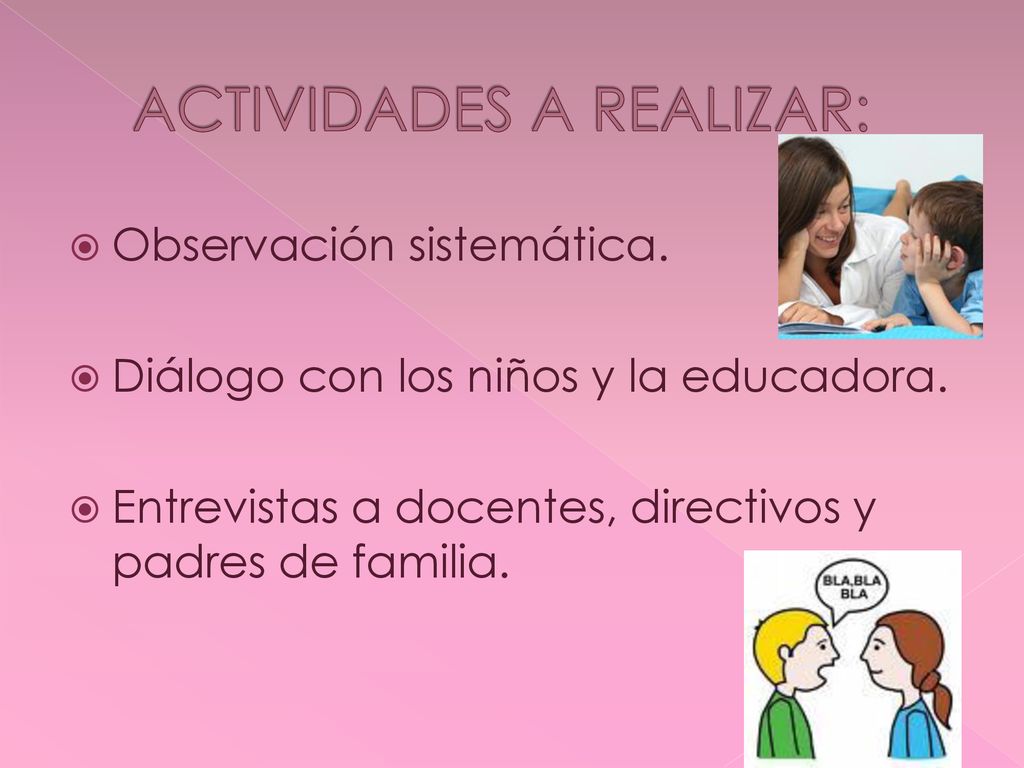 ACTIVIDADES A REALIZAR:

Observación sistemática.

Diálogo con los niños y la educadora.

Entrevistas a docentes, directivos y padres de familia.

BLA,BLA BLA